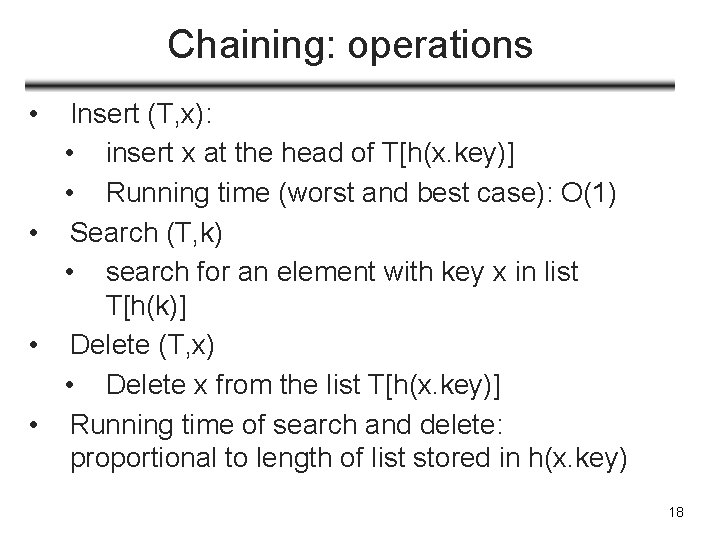 Chaining: operations

• Insert (T,x):
  • insert x at the head of T[h(x.key)]
  • Running time (worst and best case): O(1)
• Search (T,k)
  • search for an element with key x in list T[h(k)]
• Delete (T,x)
  • Delete x from the list T[h(x.key)]
• Running time of search and delete: proportional to length of list stored in h(x.key)

18